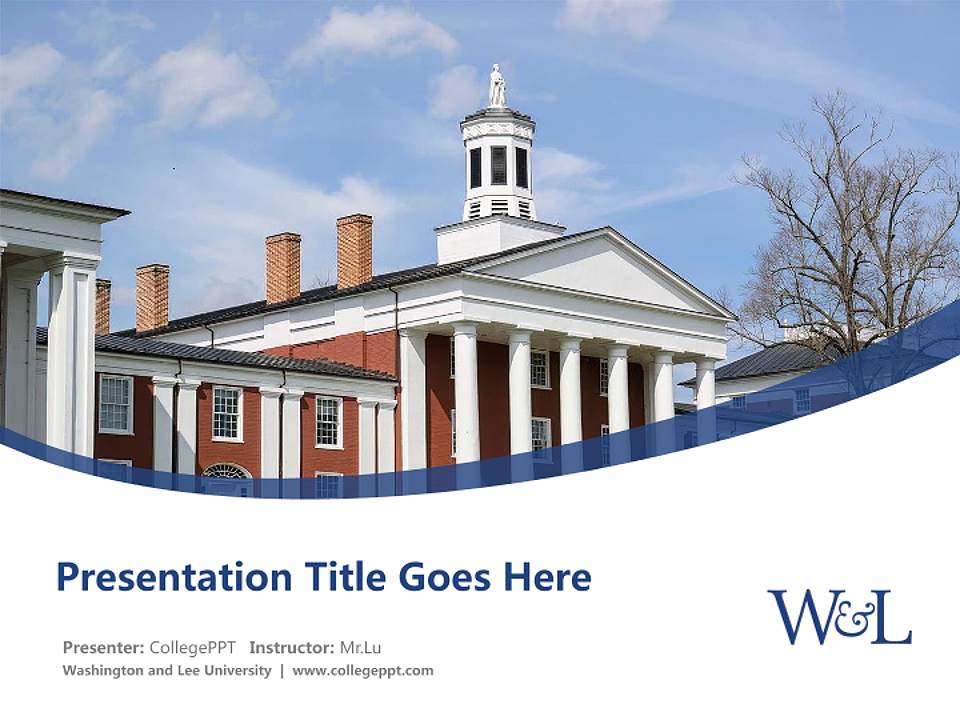 Presentation Title Goes Here

W&L

Presenter: CollegePPT Instructor: Mr.Lu
Washington and Lee University | www.collegeppt.com